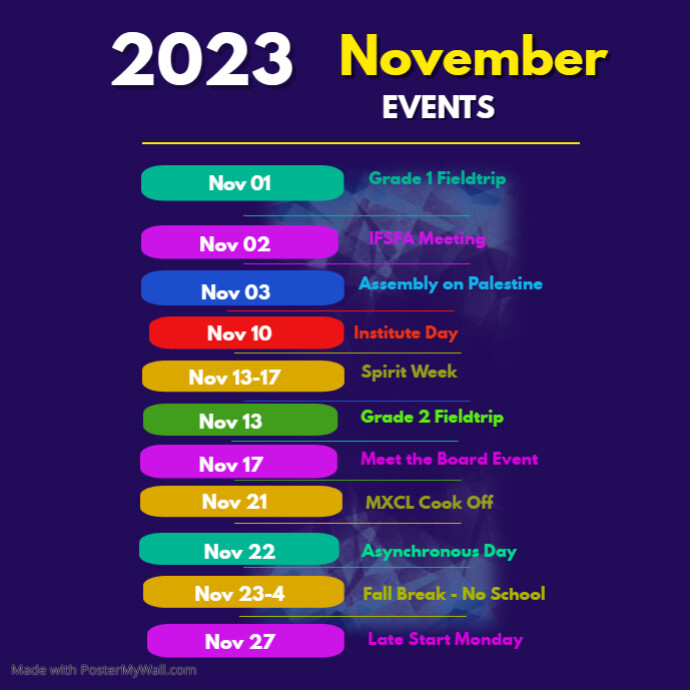 2023 November
EVENTS

Nov 01 Grade 1 Fieldtrip

Nov 02 IFSFA Meeting

Nov 03 Assembly on Palestine

Nov 10 Institute Day

Nov 13-17 Spirit Week

Nov 13 Grade 2 Fieldtrip

Nov 17 Meet the Board Event

Nov 21 MXCL Cook Off

Nov 22 Asynchronous Day

Nov 23-4 Fall Break - No School

Nov 27 Late Start Monday

Made with PosterMyWall.com